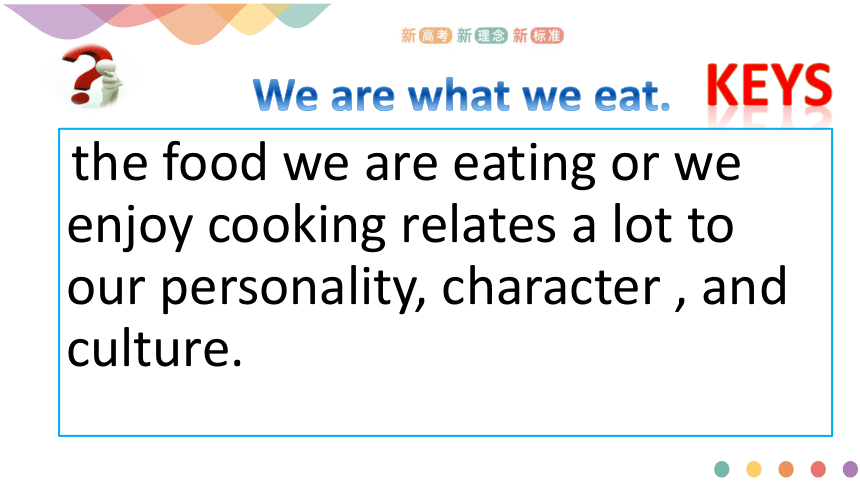 新高考 新理念 新标准

We are what we eat.

KEYS

the food we are eating or we enjoy cooking relates a lot to our personality, character , and culture.